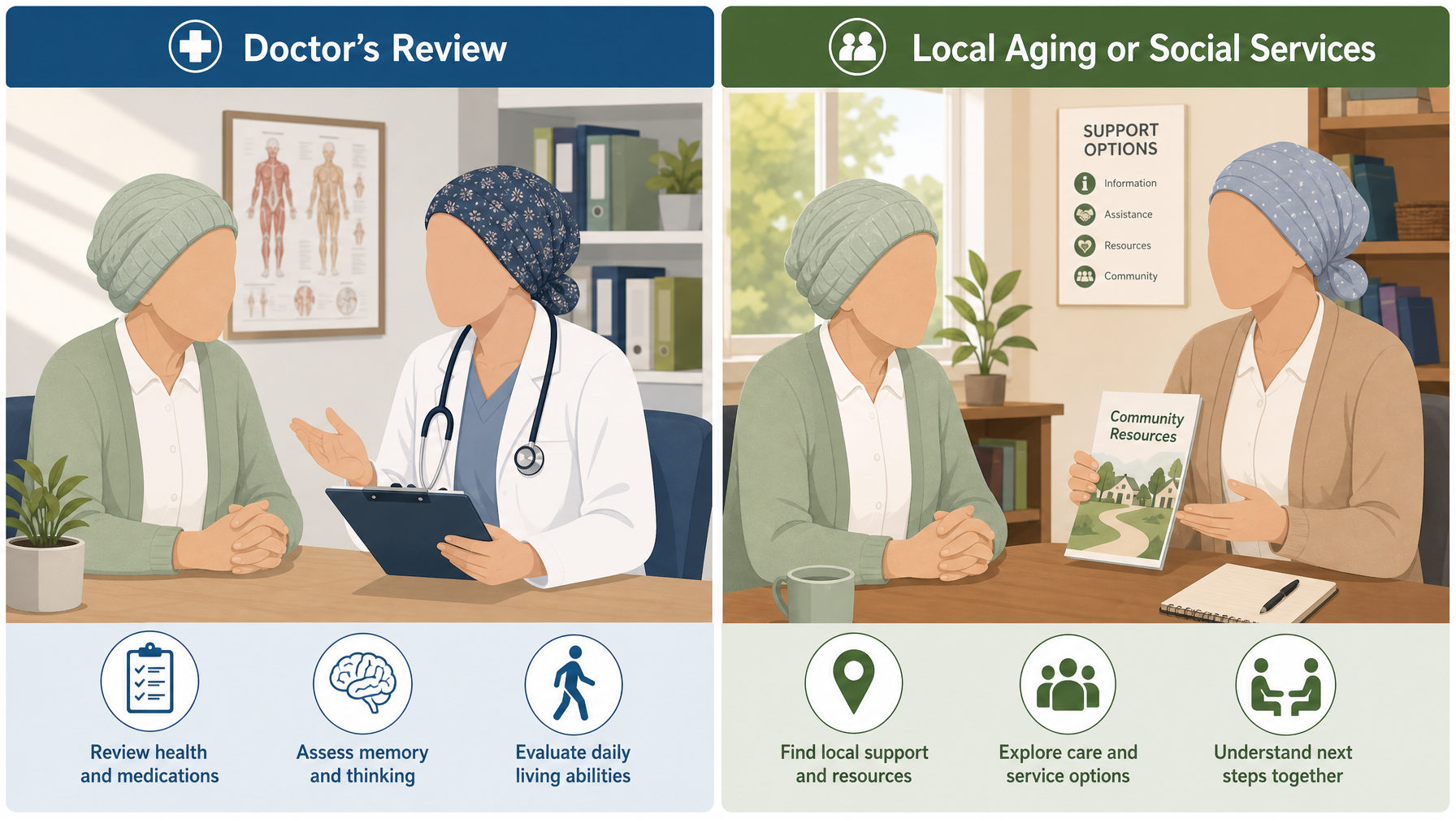 Doctor's Review

Review health and medications

Assess memory and thinking

Evaluate daily living abilities

Local Aging or Social Services

SUPPORT OPTIONS

Information

Assistance

Resources

Community

Community Resources

Find local support and resources

Explore care and service options

Understand next steps together